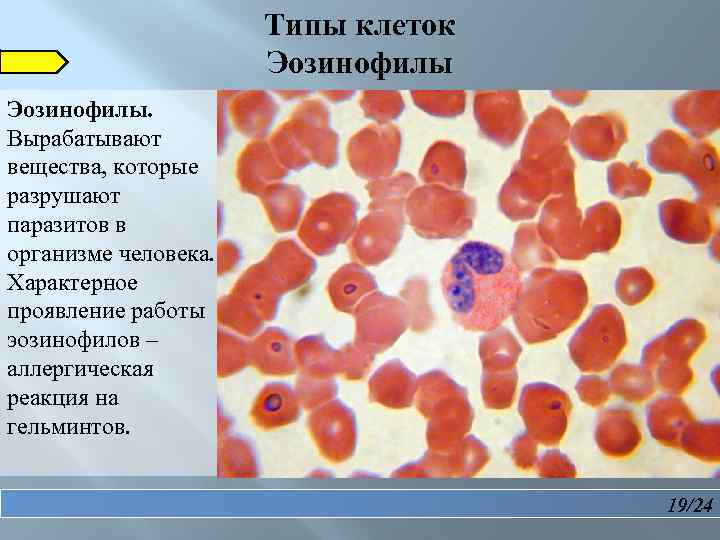 Типы клеток
Эозинофилы

Эозинофилы. Вырабатывают вещества, которые разрушают паразитов в организме человека. Характерное проявление работы эозинофилов – аллергическая реакция на гельминтов.

19/24